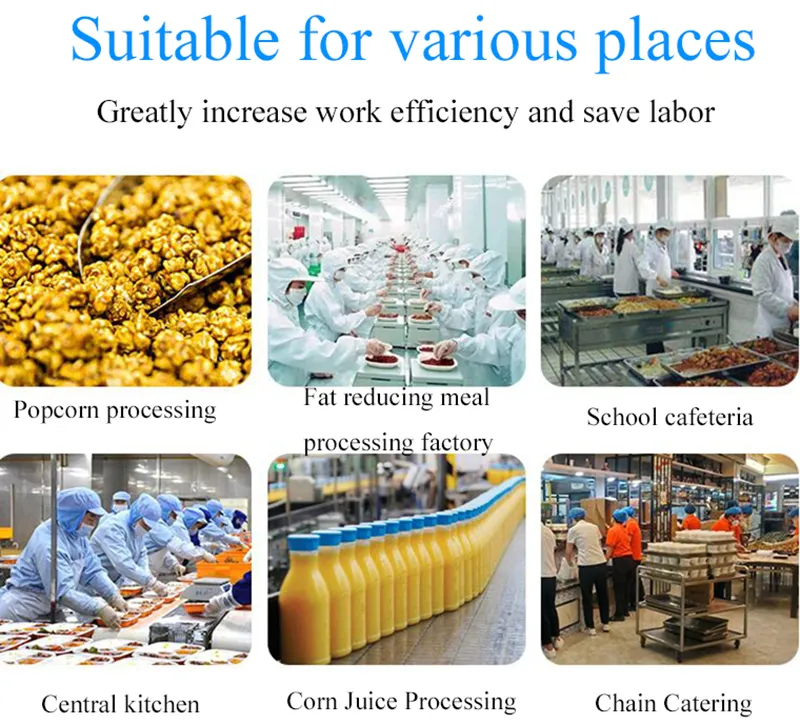 Suitable for various places

Greatly increase work efficiency and save labor

Popcorn processing

Fat reducing meal processing factory

School cafeteria

Central kitchen

Corn Juice Processing

Chain Catering